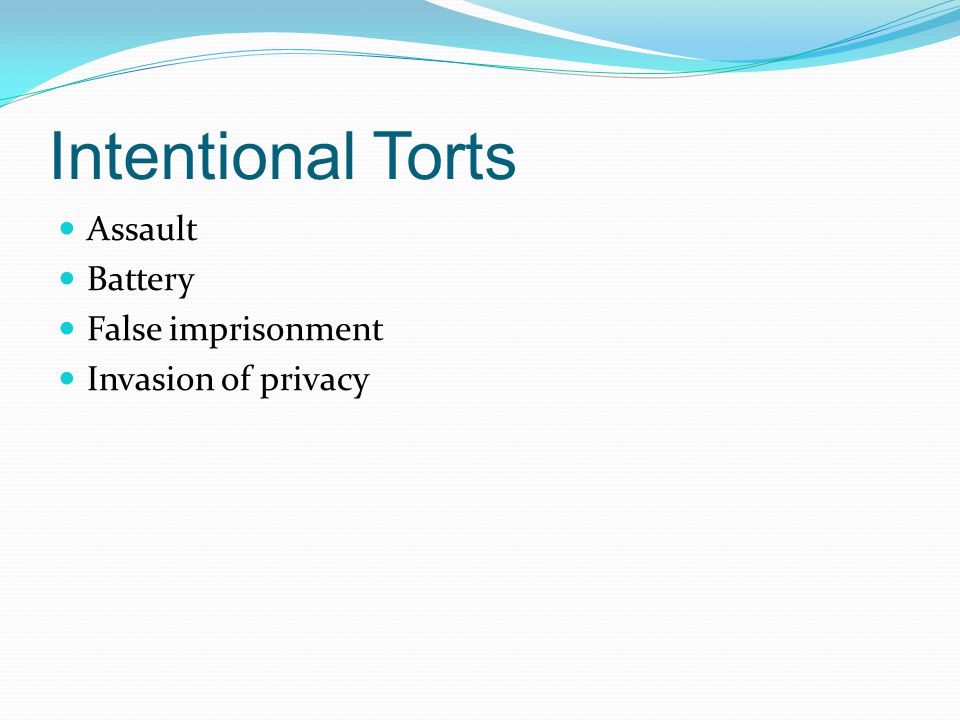 Intentional Torts

- Assault
- Battery
- False imprisonment
- Invasion of privacy